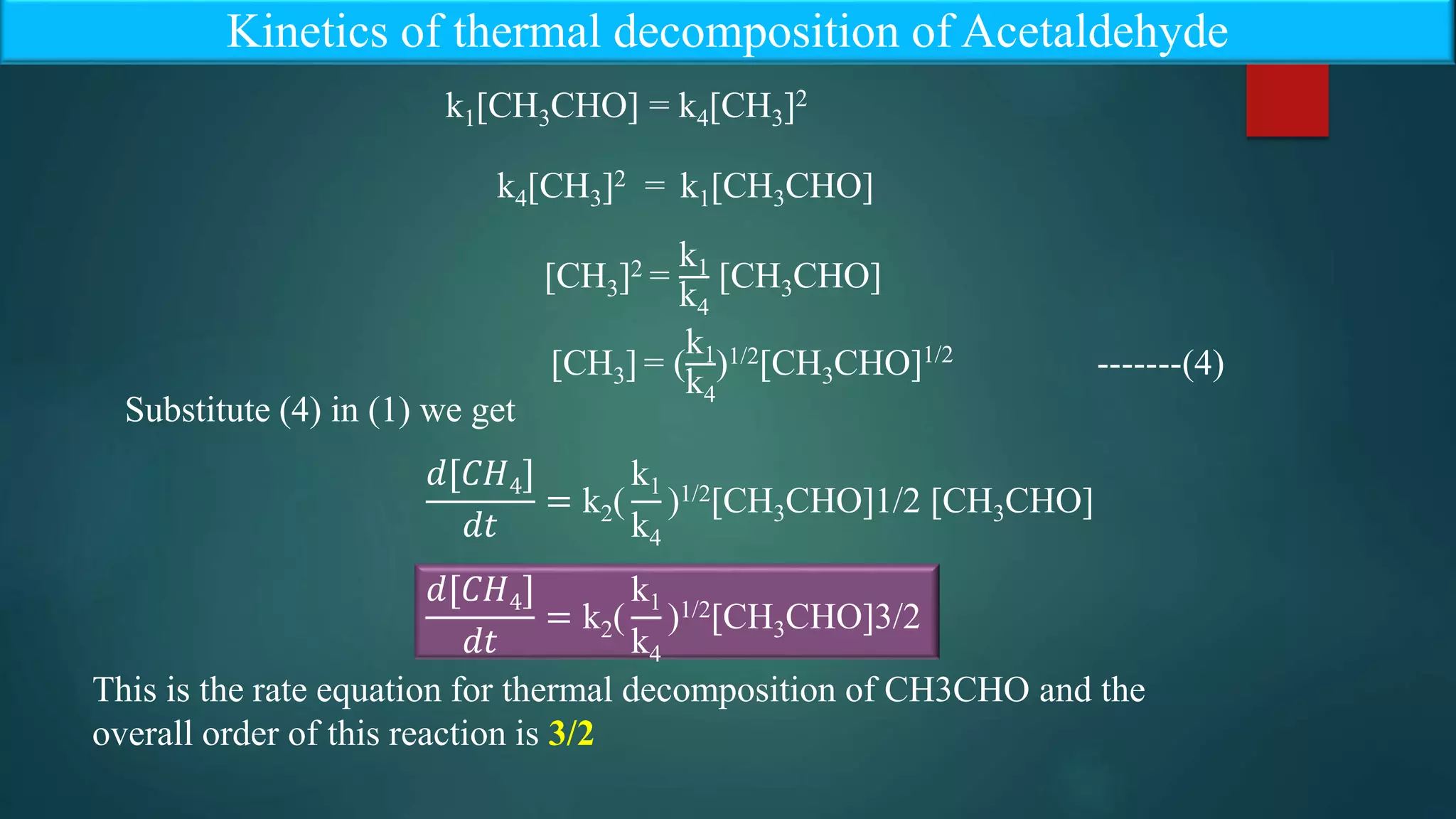 Kinetics of thermal decomposition of Acetaldehyde

$k_1[CH_3CHO] = k_4[CH_3]^2$

$k_4[CH_3]^2 = k_1[CH_3CHO]$

$[CH_3]^2 = \frac{k_1}{k_4}[CH_3CHO]$

$[CH_3] = (\frac{k_1}{k_4})^{1/2}[CH_3CHO]^{1/2}$ -------(4)

Substitute (4) in (1) we get

$\frac{d[CH_4]}{dt} = k_2(\frac{k_1}{k_4})^{1/2}[CH_3CHO]1/2\ [CH_3CHO]$

$\frac{d[CH_4]}{dt} = k_2(\frac{k_1}{k_4})^{1/2}[CH_3CHO]3/2$

This is the rate equation for thermal decomposition of CH3CHO and the overall order of this reaction is 3/2